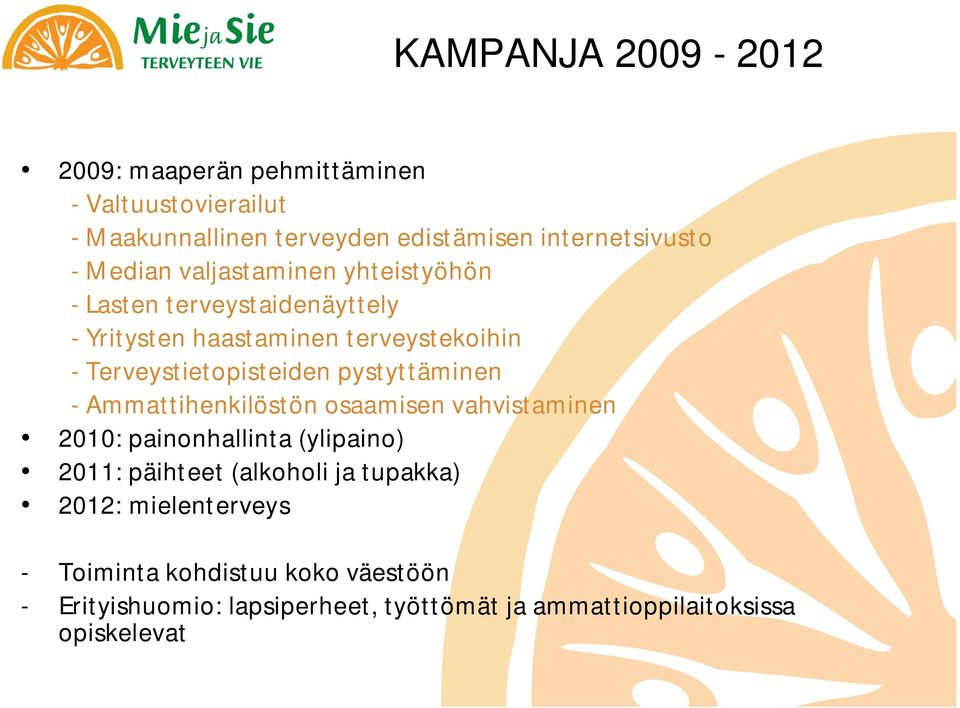 Mie ja Sie
TERVEYTEEN VIE

KAMPANJA 2009 - 2012

• 2009: maaperän pehmittäminen
- Valtuustovierailut
- Maakunnallinen terveyden edistämisen internetsivusto
- Median valjastaminen yhteistyöhön
- Lasten terveystaidenäyttely
- Yritysten haastaminen terveystekoihin
- Terveystietopisteiden pystyttäminen
- Ammattihenkilöstön osaamisen vahvistaminen
• 2010: painonhallinta (ylipaino)
• 2011: päihteet (alkoholi ja tupakka)
• 2012: mielenterveys

- Toiminta kohdistuu koko väestöön
- Erityishuomio: lapsiperheet, työttömät ja ammattioppilaitoksissa opiskelevat